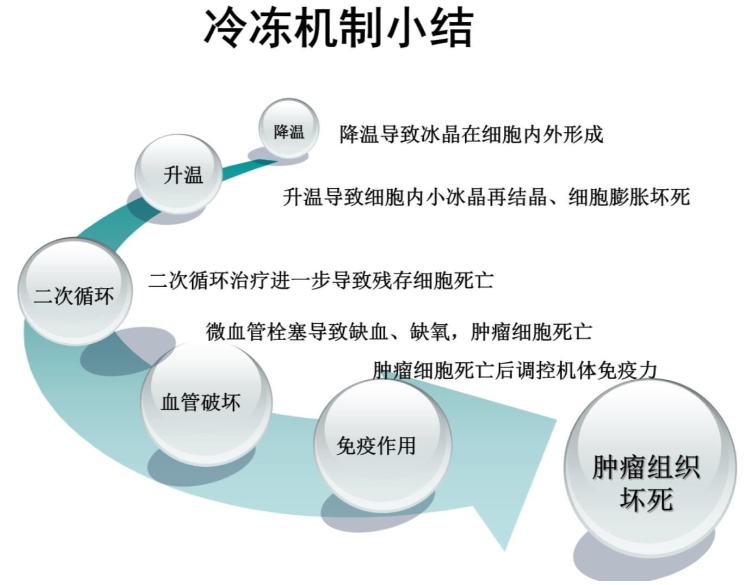 冷冻机制小结

降温

降温导致冰晶在细胞内外形成

升温

升温导致细胞内小冰晶再结晶、细胞膨胀坏死

二次循环

二次循环治疗进一步导致残存细胞死亡

微血管栓塞导致缺血、缺氧，肿瘤细胞死亡

血管破坏

肿瘤细胞死亡后调控机体免疫力

免疫作用

肿瘤组织坏死